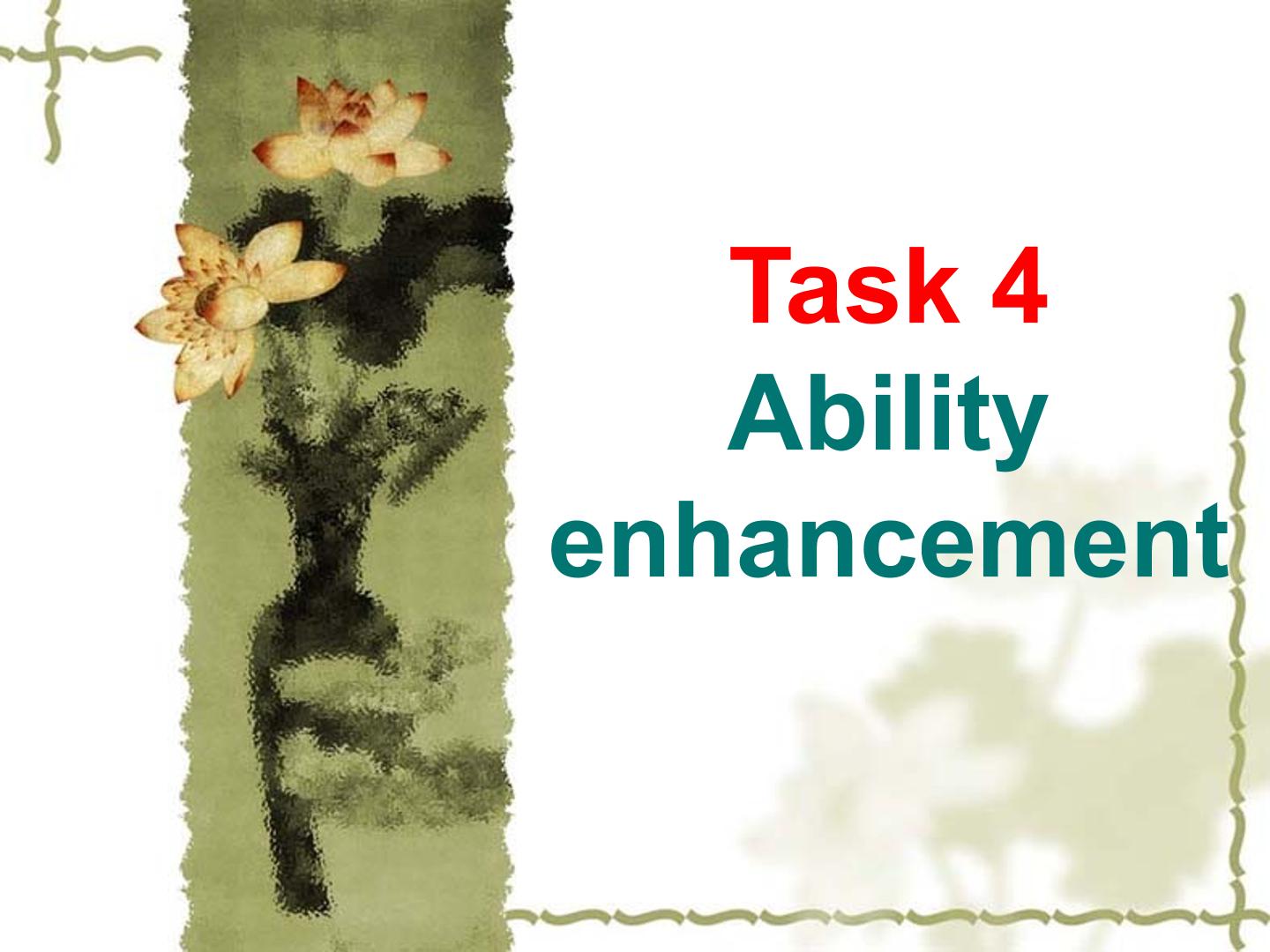 Task 4
Ability enhancement